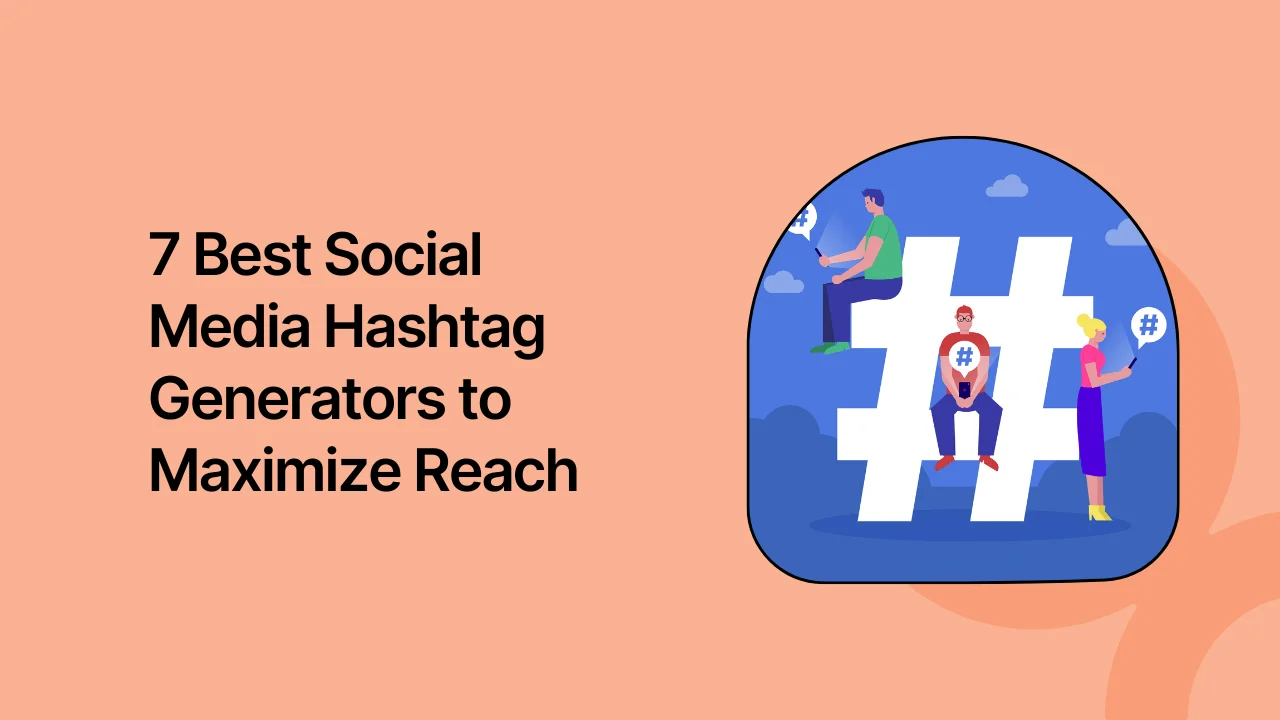 7 Best Social Media Hashtag Generators to Maximize Reach

#

#

#

#